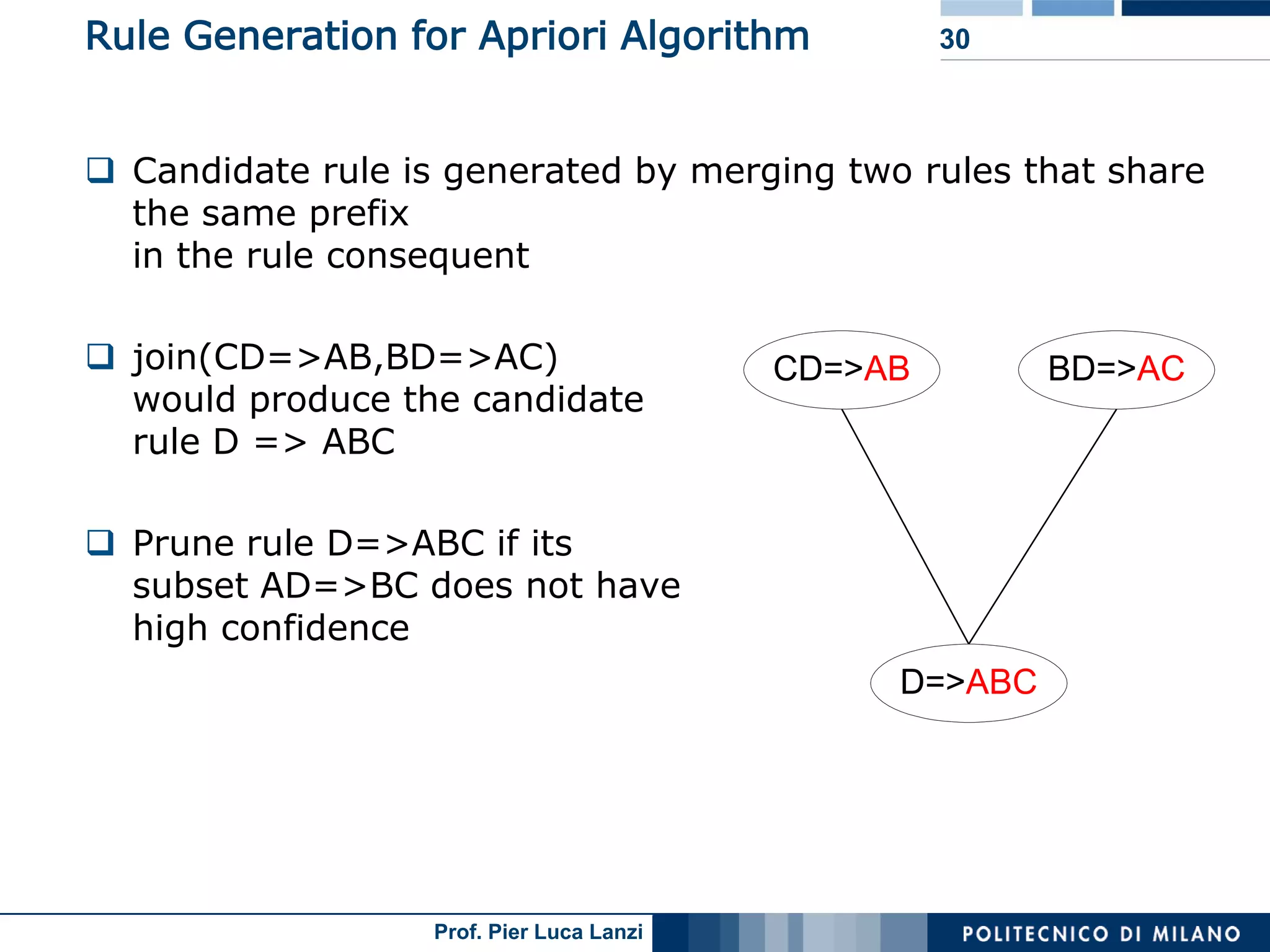 Rule Generation for Apriori Algorithm

30

❑ Candidate rule is generated by merging two rules that share the same prefix
in the rule consequent

❑ join(CD=>AB,BD=>AC) would produce the candidate rule D => ABC

❑ Prune rule D=>ABC if its subset AD=>BC does not have high confidence

CD=>AB

BD=>AC

D=>ABC

Prof. Pier Luca Lanzi

POLITECNICO DI MILANO